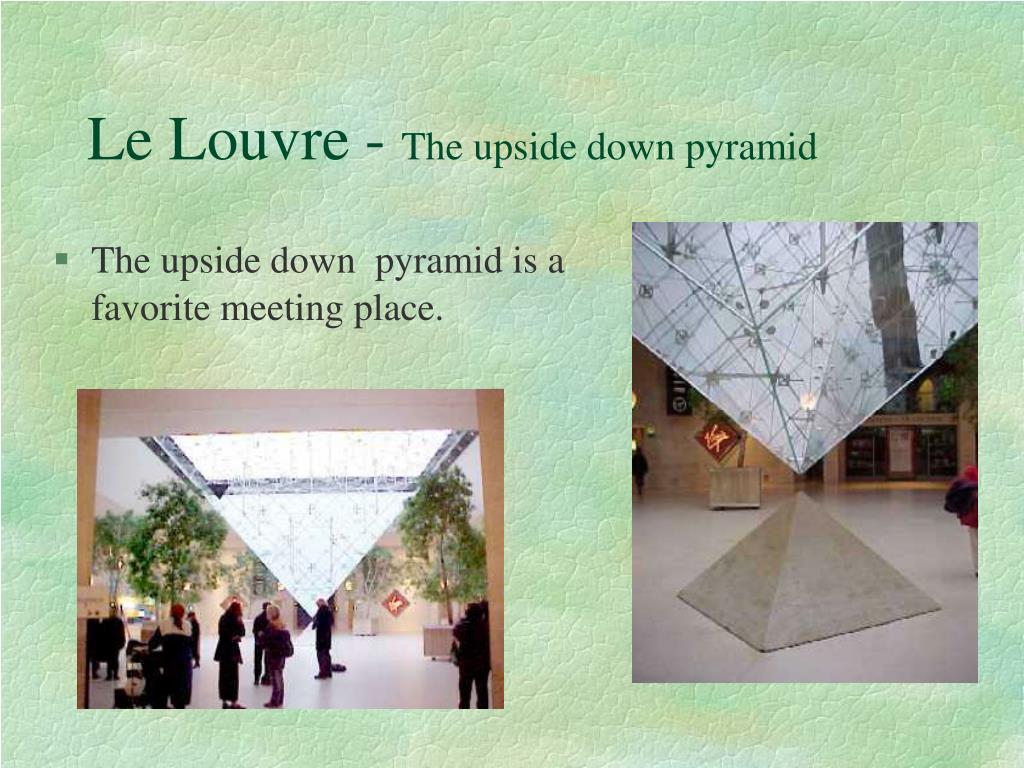 Le Louvre - The upside down pyramid

▪ The upside down pyramid is a favorite meeting place.